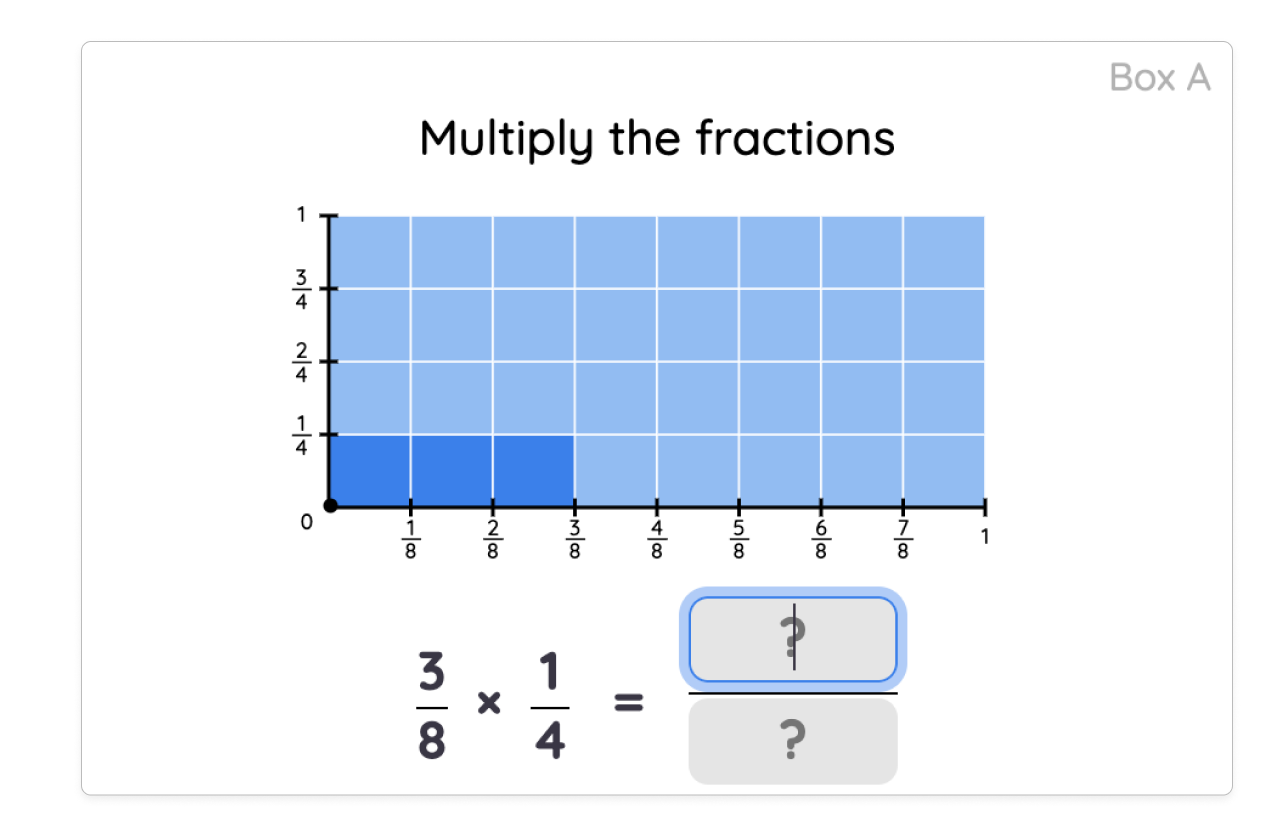 Box A

Multiply the fractions

1
$\frac{3}{4}$
$\frac{2}{4}$
$\frac{1}{4}$
0

$\frac{1}{8}$ $\frac{2}{8}$ $\frac{3}{8}$ $\frac{4}{8}$ $\frac{5}{8}$ $\frac{6}{8}$ $\frac{7}{8}$ 1

$\frac{3}{8} \times \frac{1}{4} = \frac{?}{?}$